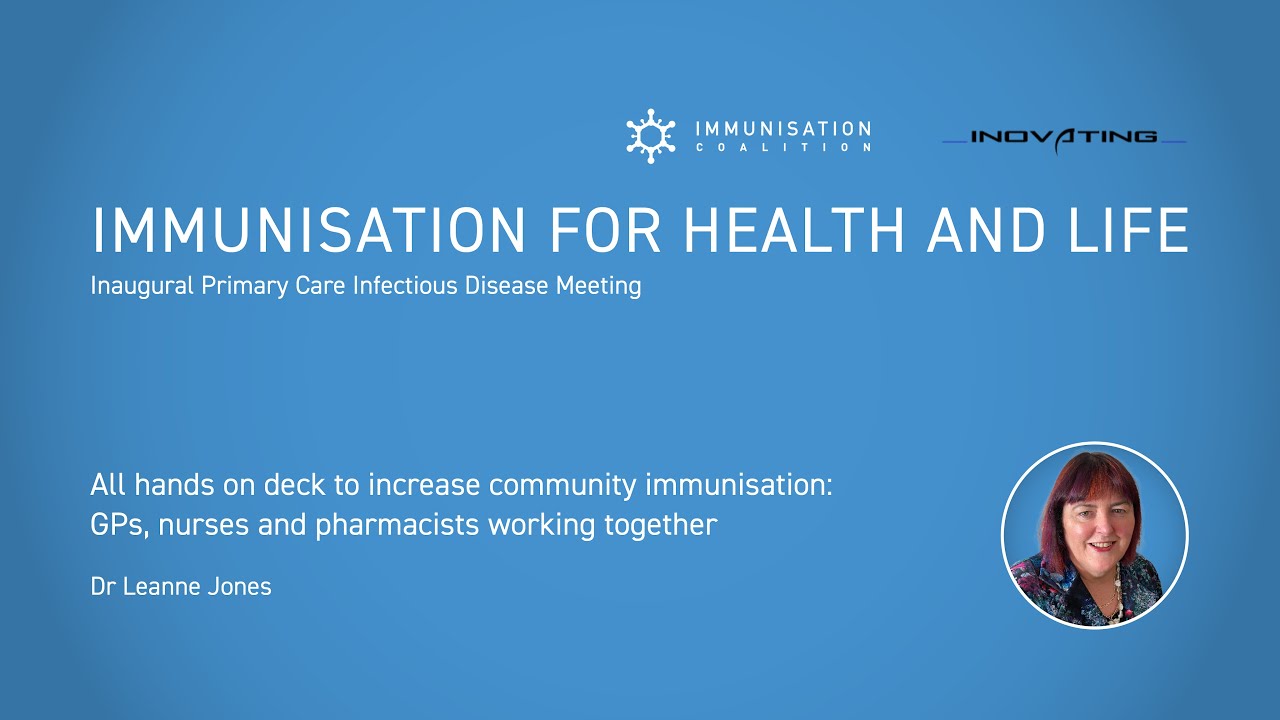 IMMUNISATION COALITION

INOVATING

IMMUNISATION FOR HEALTH AND LIFE

Inaugural Primary Care Infectious Disease Meeting

All hands on deck to increase community immunisation: GPs, nurses and pharmacists working together

Dr Leanne Jones